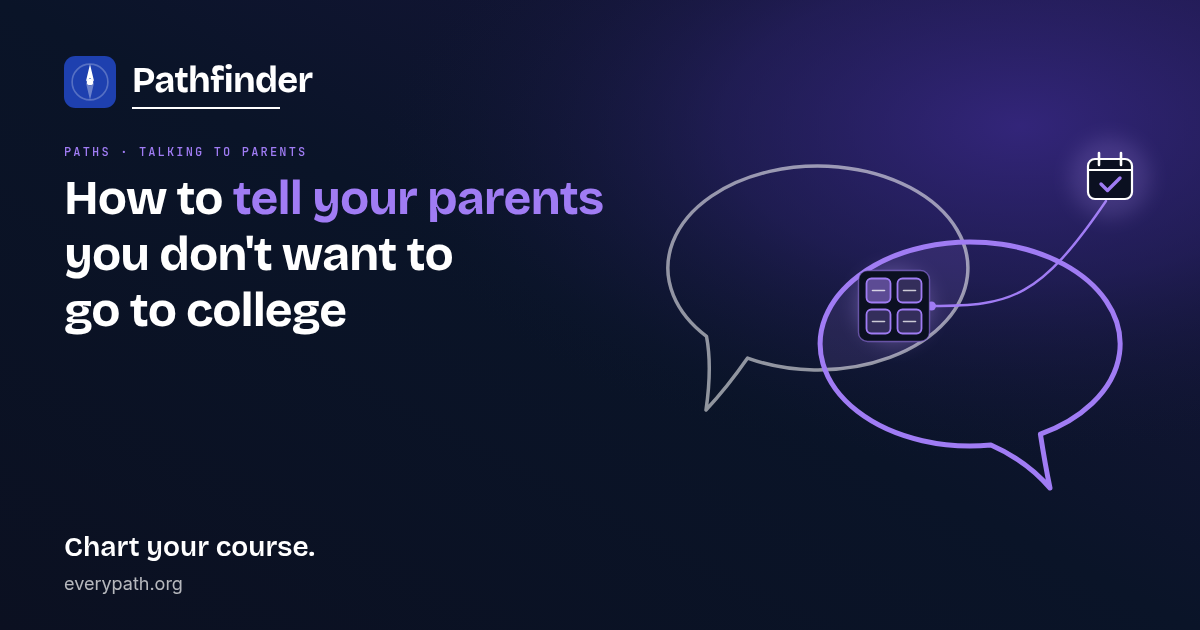 Pathfinder

PATHS · TALKING TO PARENTS

How to tell your parents you don't want to go to college

Chart your course.

everypath.org